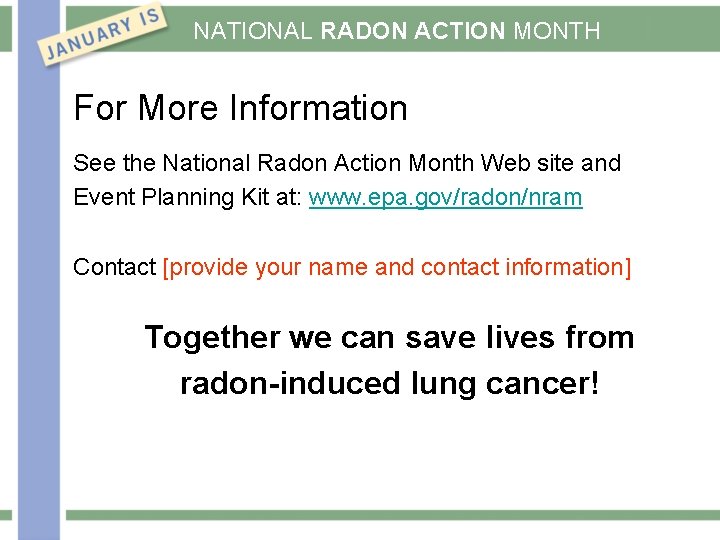 JANUARY IS

NATIONAL RADON ACTION MONTH

For More Information

See the National Radon Action Month Web site and Event Planning Kit at: www.epa.gov/radon/nram

Contact [provide your name and contact information]

Together we can save lives from radon-induced lung cancer!